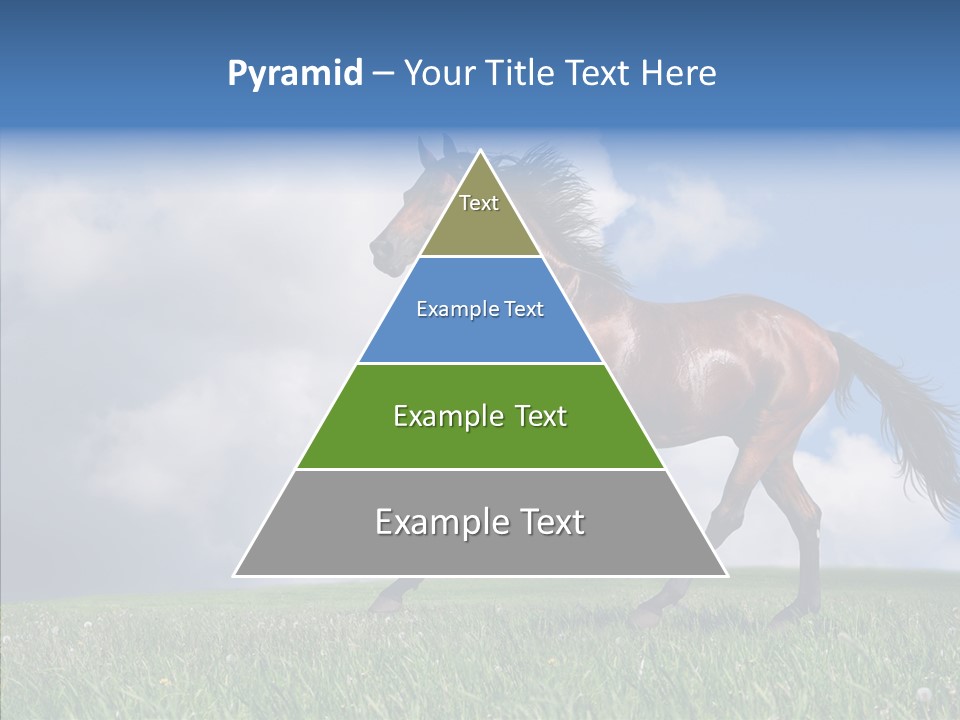 Pyramid – Your Title Text Here

Text

Example Text

Example Text

Example Text